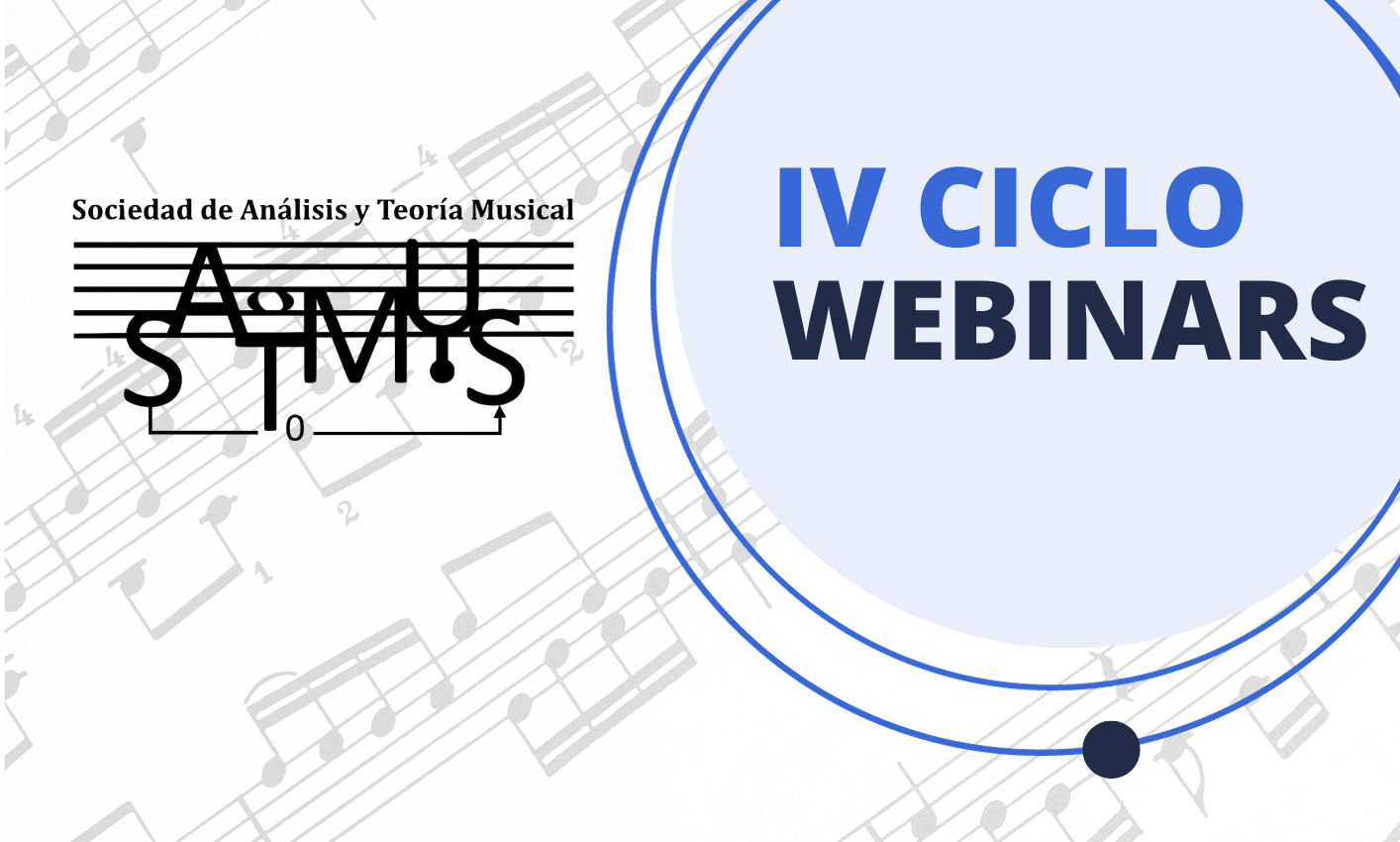 Sociedad de Análisis y Teoría Musical

SATMUS

0

IV CICLO WEBINARS